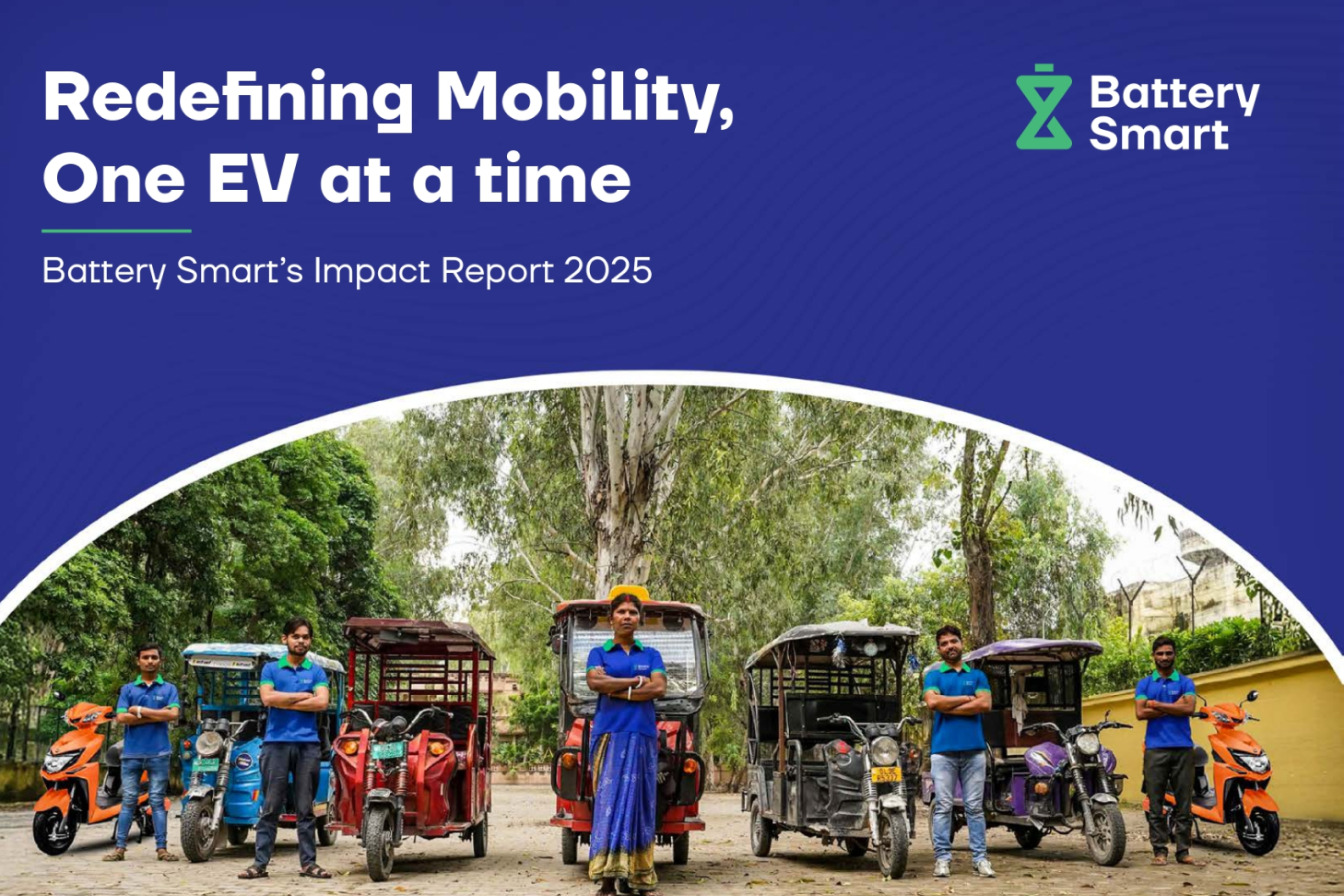 Redefining Mobility, One EV at a time

Battery Smart's Impact Report 2025

Battery Smart